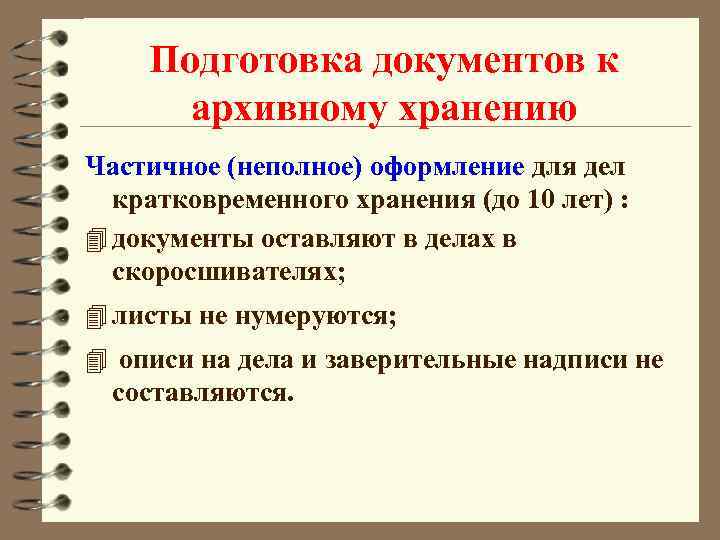 Подготовка документов к архивному хранению

Частичное (неполное) оформление для дел кратковременного хранения (до 10 лет) :

документы оставляют в делах в скоросшивателях;

листы не нумеруются;

описи на дела и заверительные надписи не составляются.